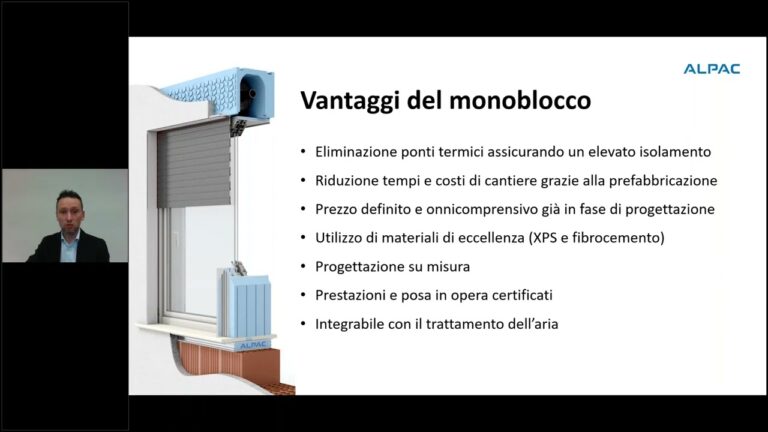 ALPAC

Vantaggi del monoblocco

• Eliminazione ponti termici assicurando un elevato isolamento
• Riduzione tempi e costi di cantiere grazie alla prefabbricazione
• Prezzo definito e onnicomprensivo già in fase di progettazione
• Utilizzo di materiali di eccellenza (XPS e fibrocemento)
• Progettazione su misura
• Prestazioni e posa in opera certificati
• Integrabile con il trattamento dell'aria

ALPAC